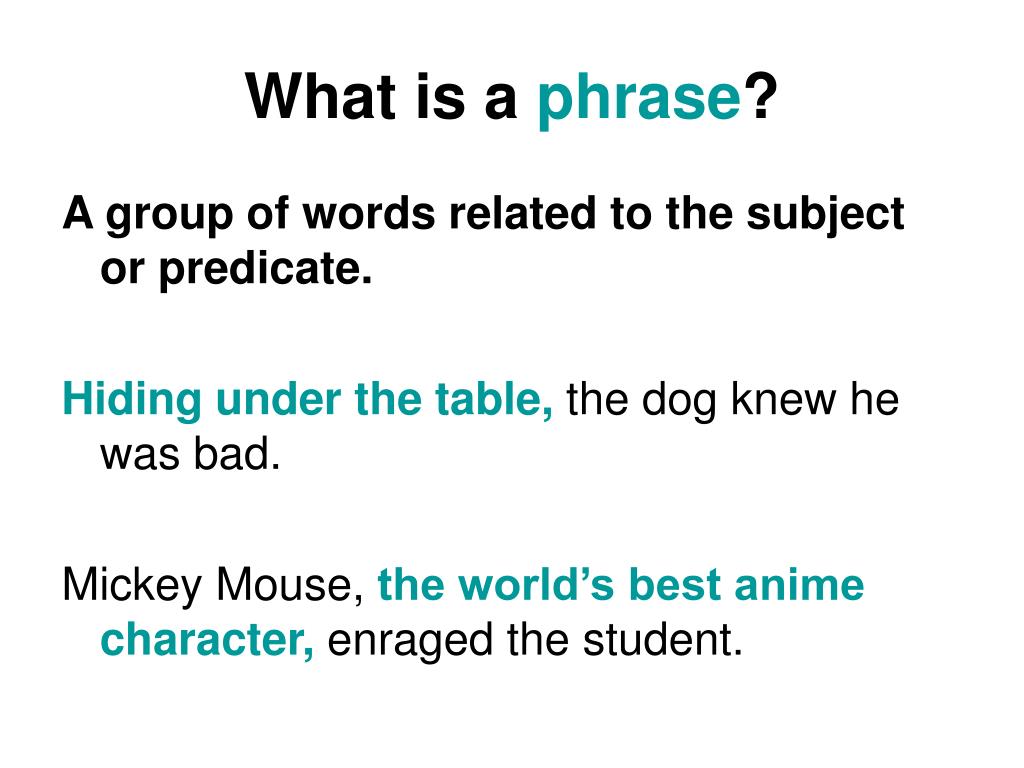 What is a phrase?

A group of words related to the subject or predicate.

Hiding under the table, the dog knew he was bad.

Mickey Mouse, the world’s best anime character, enraged the student.